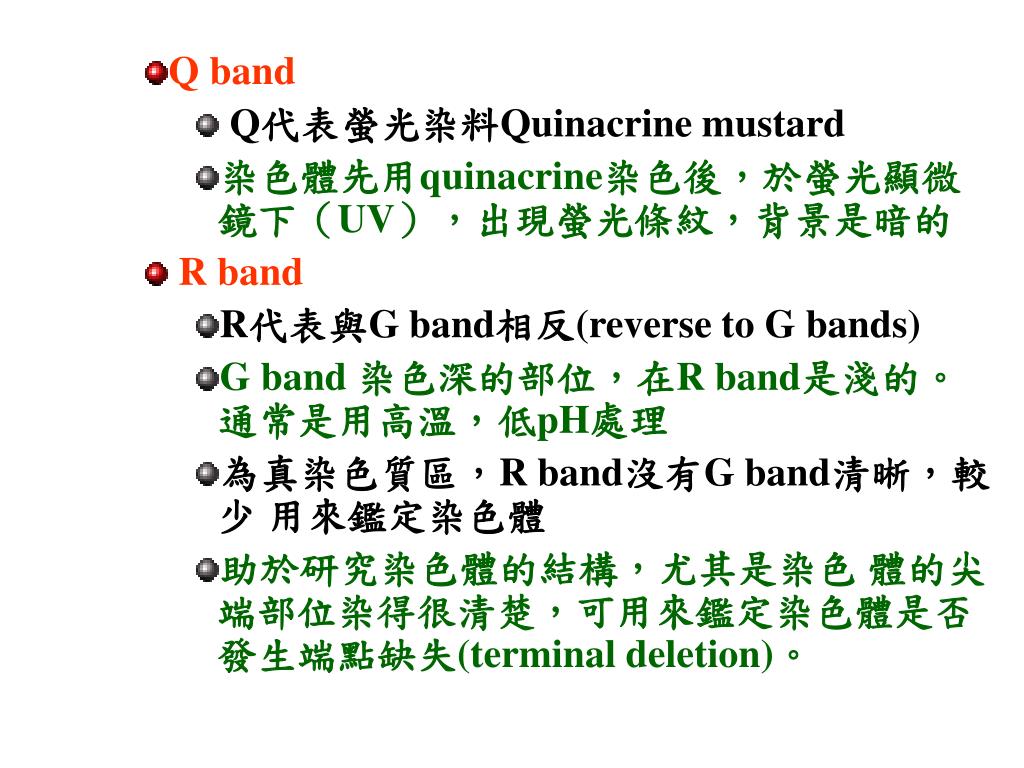 Q band

Q代表螢光染料Quinacrine mustard

染色體先用quinacrine染色後，於螢光顯微鏡下（UV），出現螢光條紋，背景是暗的

R band

R代表與G band相反(reverse to G bands)

G band 染色深的部位，在R band是淺的。通常是用高溫，低pH處理

為真染色質區，R band沒有G band清晰，較少 用來鑑定染色體

助於研究染色體的結構，尤其是染色 體的尖端部位染得很清楚，可用來鑑定染色體是否發生端點缺失(terminal deletion)。